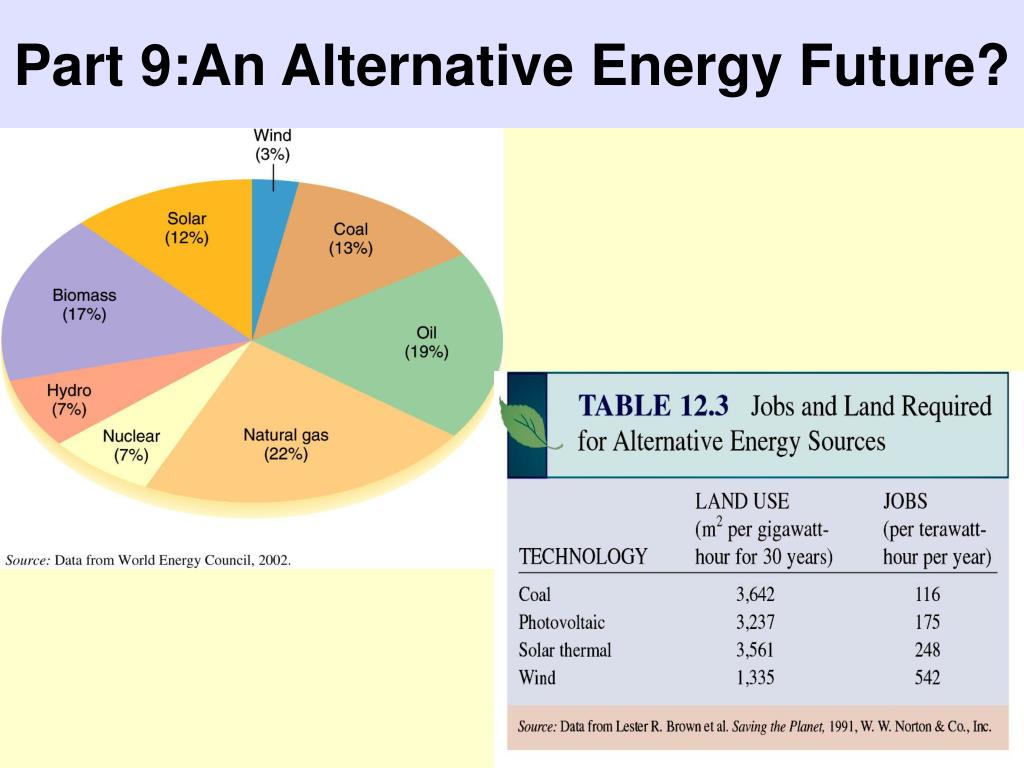 Part 9:An Alternative Energy Future?

Wind (3%)
Coal (13%)
Oil (19%)
Natural gas (22%)
Nuclear (7%)
Hydro (7%)
Biomass (17%)
Solar (12%)

Source: Data from World Energy Council, 2002.

TABLE 12.3 Jobs and Land Required for Alternative Energy Sources

| TECHNOLOGY | LAND USE ($m^2$ per gigawatt-hour for 30 years) | JOBS (per terawatt-hour per year) |
|---|---|---|
| Coal | 3,642 | 116 |
| Photovoltaic | 3,237 | 175 |
| Solar thermal | 3,561 | 248 |
| Wind | 1,335 | 542 |

Source: Data from Lester R. Brown et al. Saving the Planet, 1991, W. W. Norton & Co., Inc.